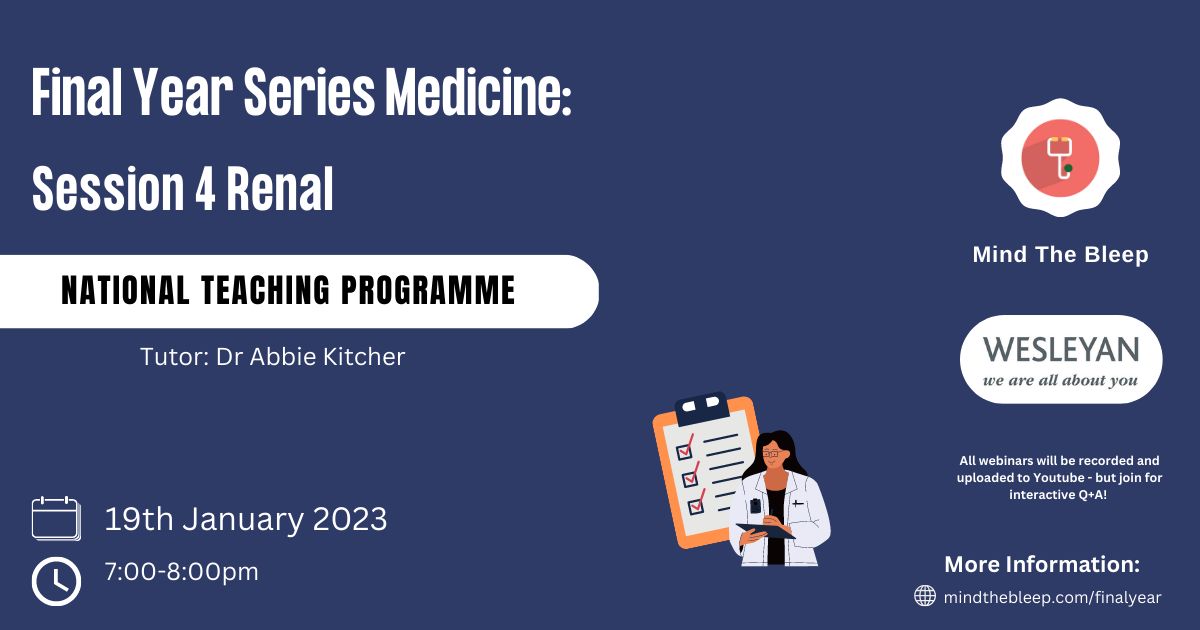 Final Year Series Medicine:
Session 4 Renal

NATIONAL TEACHING PROGRAMME

Tutor: Dr Abbie Kitcher

19th January 2023

7:00-8:00pm

Mind The Bleep

WESLEYAN
we are all about you

All webinars will be recorded and uploaded to Youtube - but join for interactive Q+A!

More Information:

mindthebleep.com/finalyear